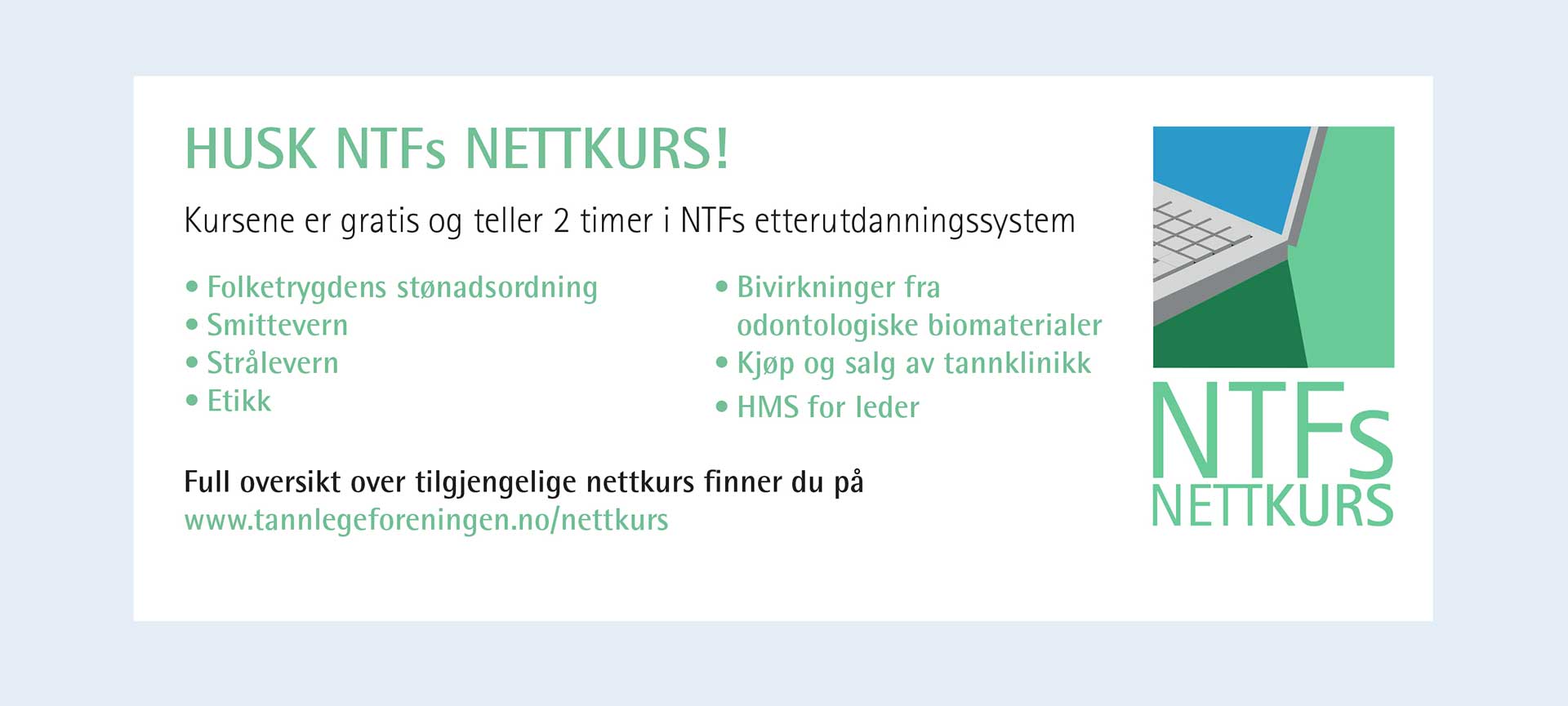 HUSK NTFs NETTKURS!

Kursene er gratis og teller 2 timer i NTFs etterutdanningssystem

• Folketrygdens stønadsordning
• Smittevern
• Strålevern
• Etikk

• Bivirkninger fra odontologiske biomaterialer
• Kjøp og salg av tannklinikk
• HMS for leder

Full oversikt over tilgjengelige nettkurs finner du på
www.tannlegeforeningen.no/nettkurs

NTFs
NETTKURS